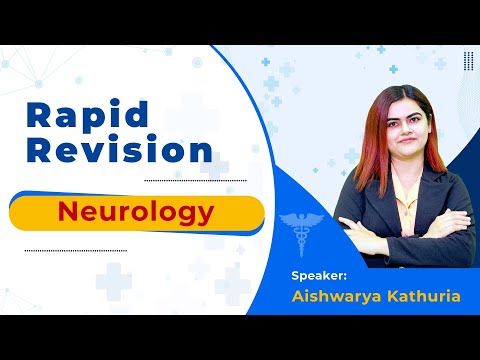 Rapid Revision

Neurology

Speaker:
Aishwarya Kathuria